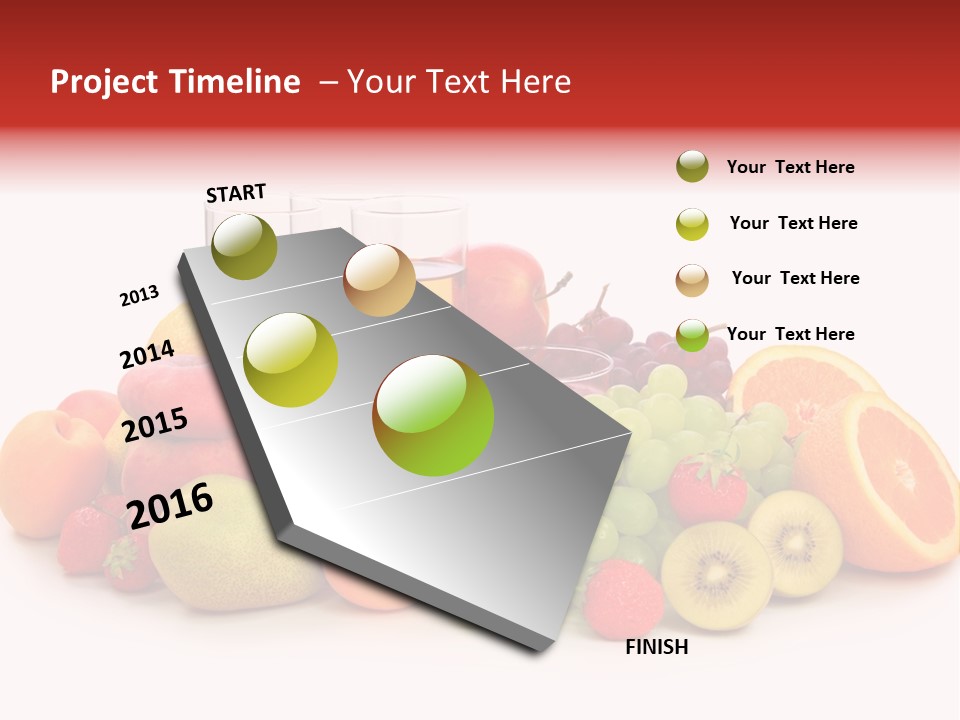 Project Timeline – Your Text Here

START

2013

2014

2015

2016

FINISH

Your Text Here

Your Text Here

Your Text Here

Your Text Here